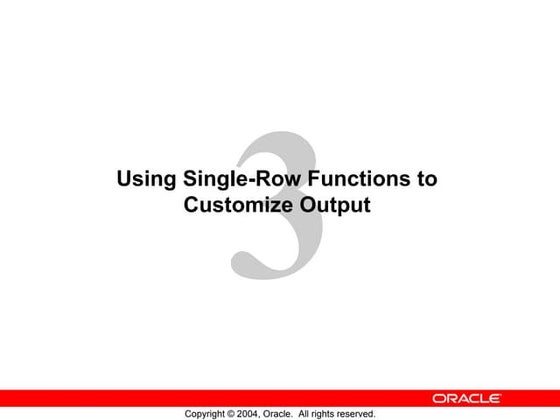 3

Using Single-Row Functions to Customize Output

ORACLE

Copyright © 2004, Oracle. All rights reserved.